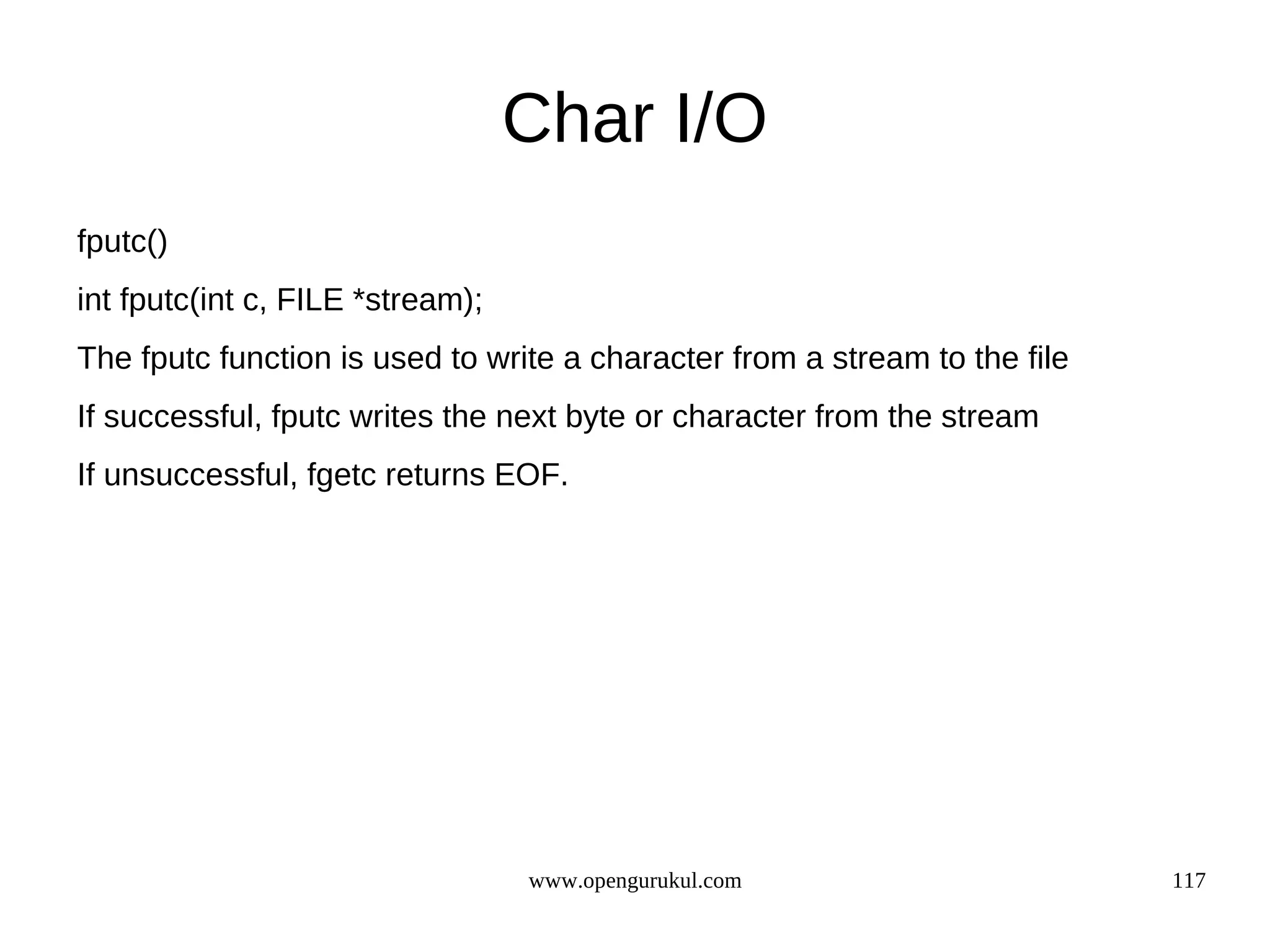 Char I/O

fputc()

int fputc(int c, FILE *stream);

The fputc function is used to write a character from a stream to the file

If successful, fputc writes the next byte or character from the stream

If unsuccessful, fgetc returns EOF.

www.opengurukul.com

117